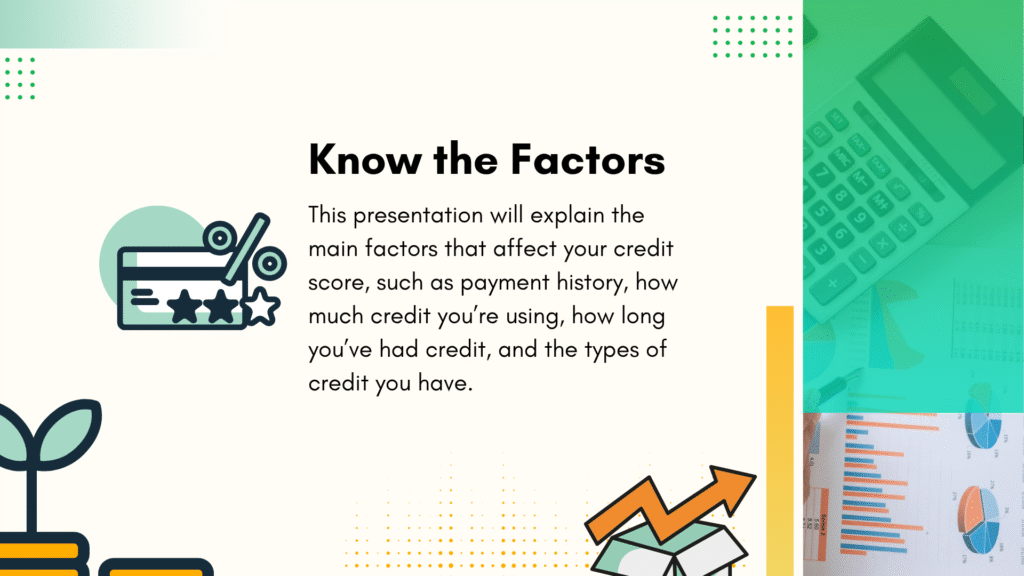 Know the Factors

This presentation will explain the main factors that affect your credit score, such as payment history, how much credit you're using, how long you've had credit, and the types of credit you have.